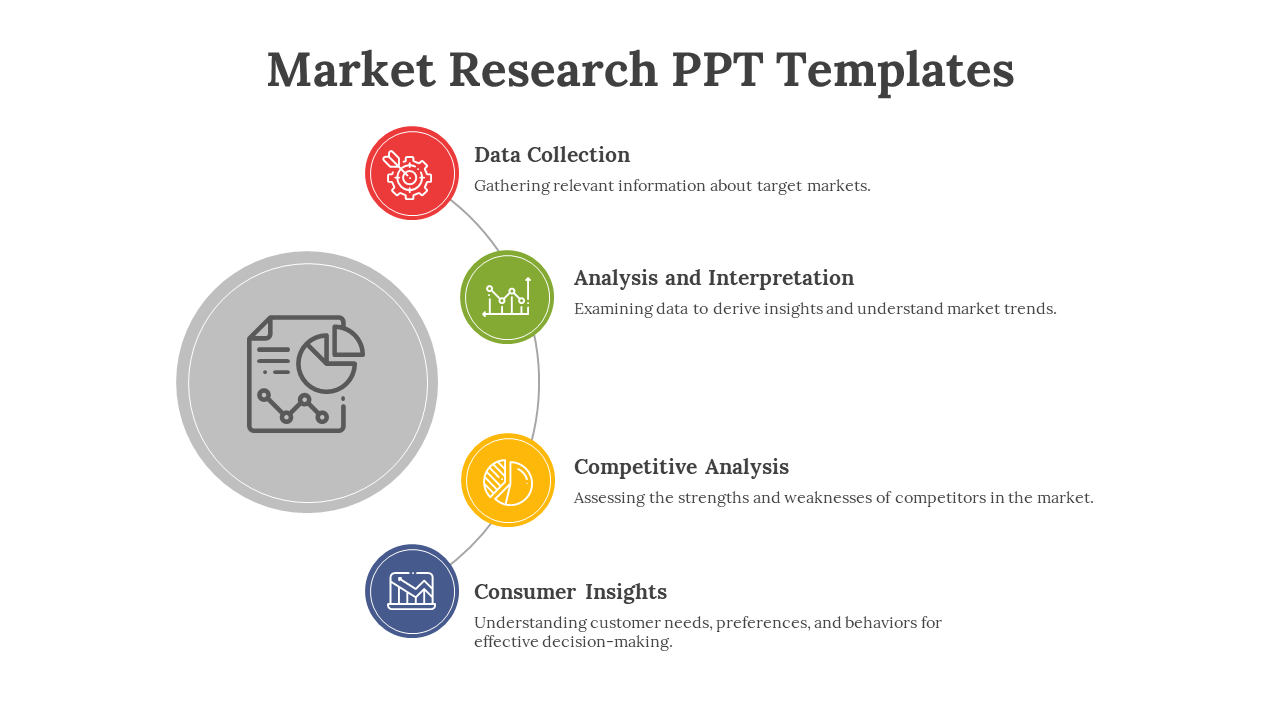 Market Research PPT Templates

Data Collection
Gathering relevant information about target markets.

Analysis and Interpretation
Examining data to derive insights and understand market trends.

Competitive Analysis
Assessing the strengths and weaknesses of competitors in the market.

Consumer Insights
Understanding customer needs, preferences, and behaviors for effective decision-making.